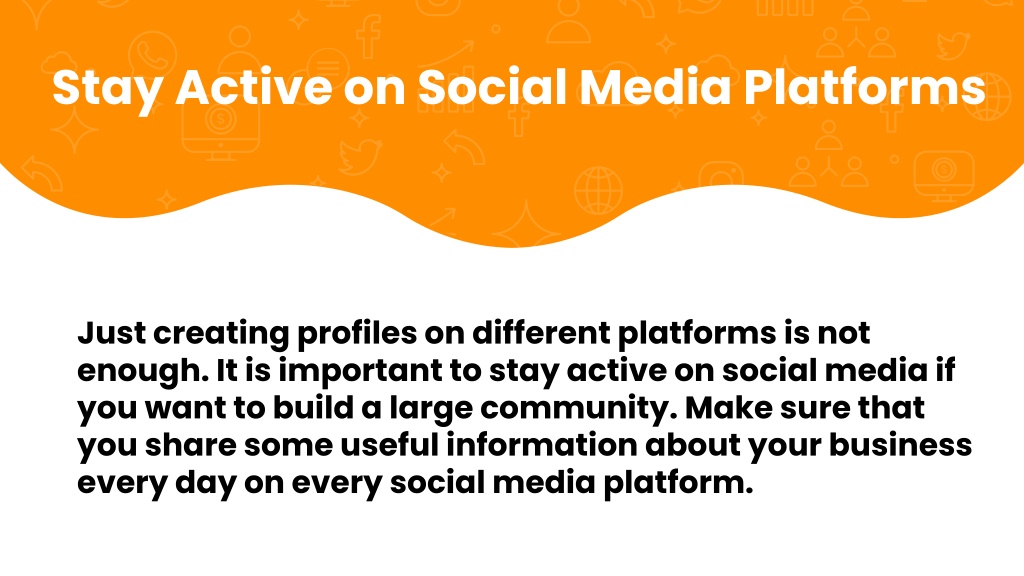 Stay Active on Social Media Platforms

Just creating profiles on different platforms is not enough. It is important to stay active on social media if you want to build a large community. Make sure that you share some useful information about your business every day on every social media platform.